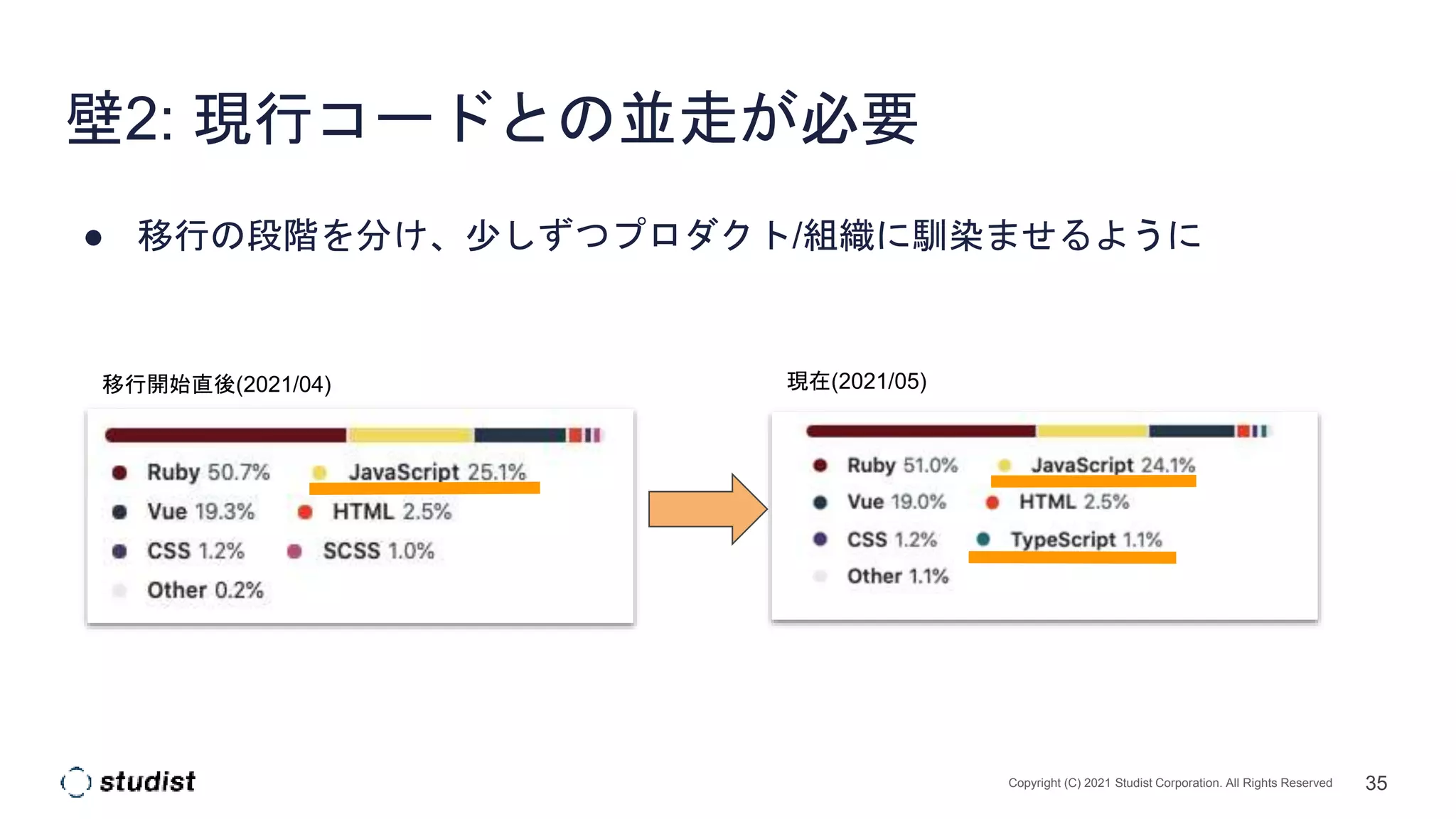 壁2: 現行コードとの並走が必要

● 移行の段階を分け、少しずつプロダクト/組織に馴染ませるように

移行開始直後(2021/04)

Ruby 50.7%
JavaScript 25.1%
Vue 19.3%
HTML 2.5%
CSS 1.2%
SCSS 1.0%
Other 0.2%

現在(2021/05)

Ruby 51.0%
JavaScript 24.1%
Vue 19.0%
HTML 2.5%
CSS 1.2%
TypeScript 1.1%
Other 1.1%

studist

Copyright (C) 2021 Studist Corporation. All Rights Reserved

35